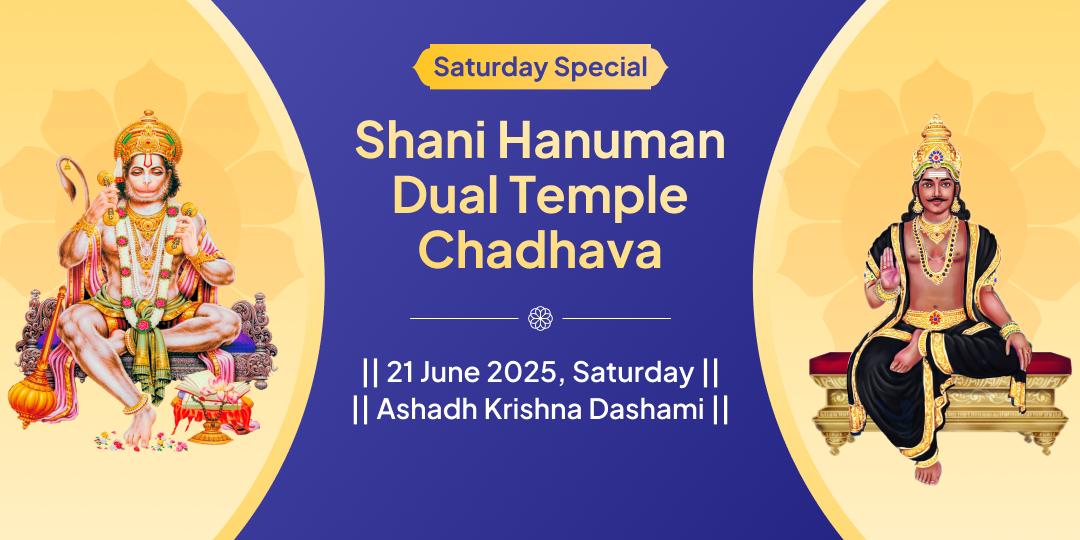 Saturday Special

Shani Hanuman Dual Temple Chadhava

|| 21 June 2025, Saturday ||
|| Ashadh Krishna Dashami ||